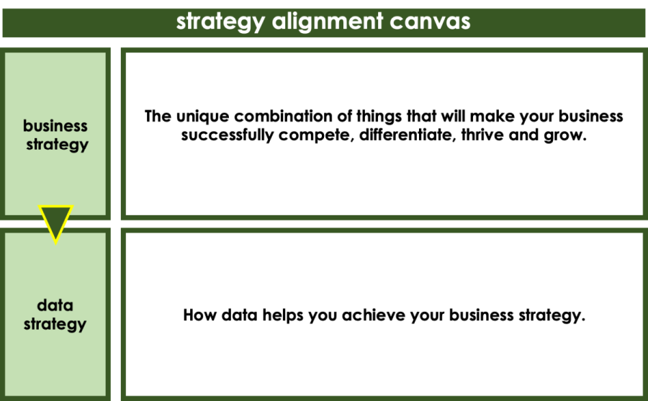 strategy alignment canvas

business strategy

The unique combination of things that will make your business successfully compete, differentiate, thrive and grow.

data strategy

How data helps you achieve your business strategy.